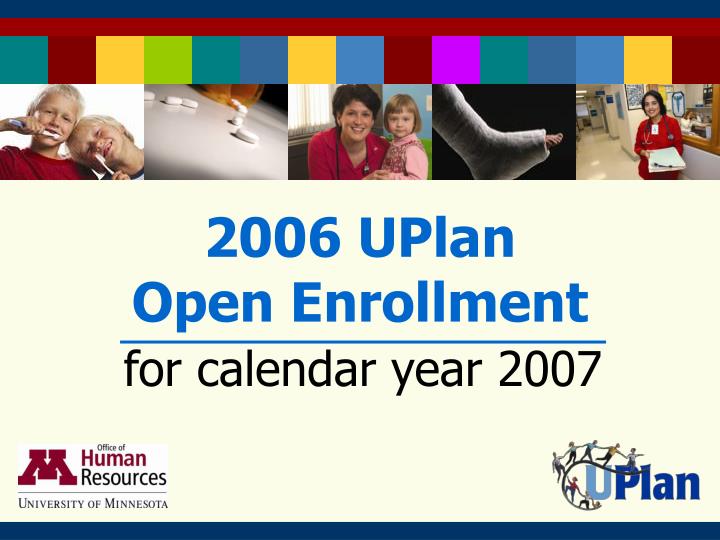 2006 UPlan
Open Enrollment

for calendar year 2007

Office of
Human
Resources
UNIVERSITY OF MINNESOTA

UPlan